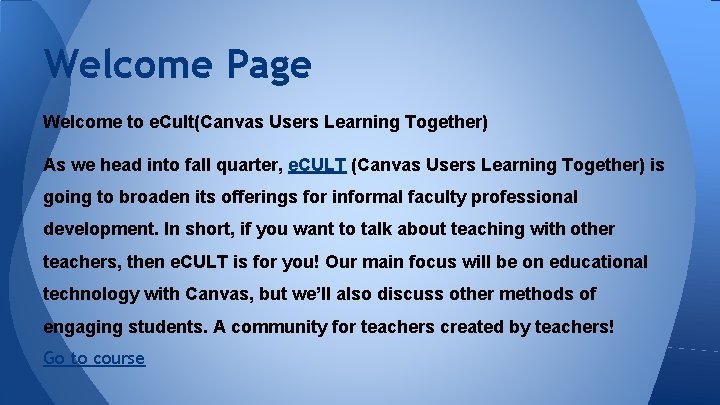 Welcome Page

Welcome to eCult(Canvas Users Learning Together)

As we head into fall quarter, eCULT (Canvas Users Learning Together) is going to broaden its offerings for informal faculty professional development. In short, if you want to talk about teaching with other teachers, then eCULT is for you! Our main focus will be on educational technology with Canvas, but we'll also discuss other methods of engaging students. A community for teachers created by teachers!

Go to course